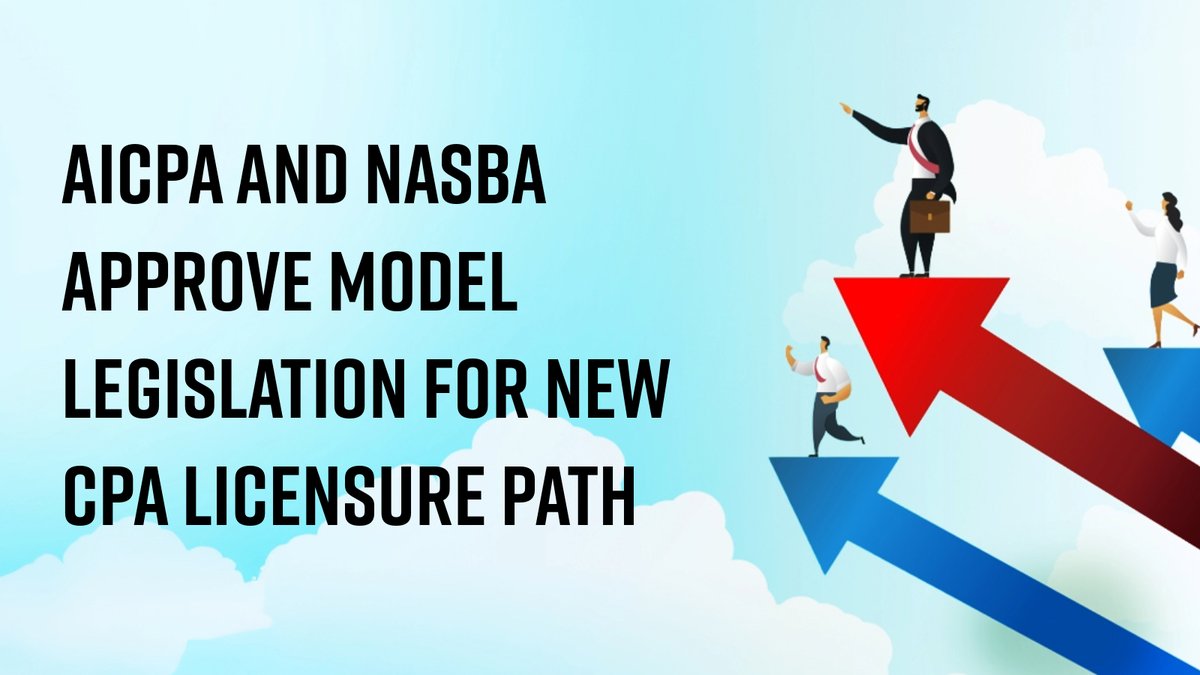 AICPA AND NASBA APPROVE MODEL LEGISLATION FOR NEW CPA LICENSURE PATH